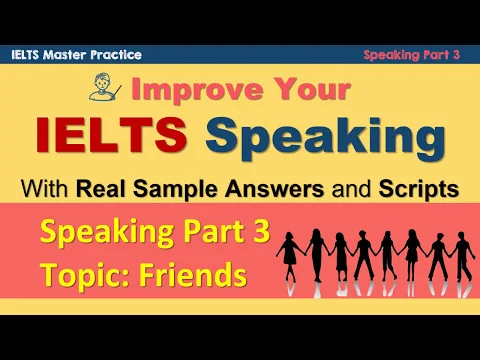 IELTS Master Practice

Speaking Part 3

Improve Your

IELTS Speaking

With Real Sample Answers and Scripts

Speaking Part 3
Topic: Friends